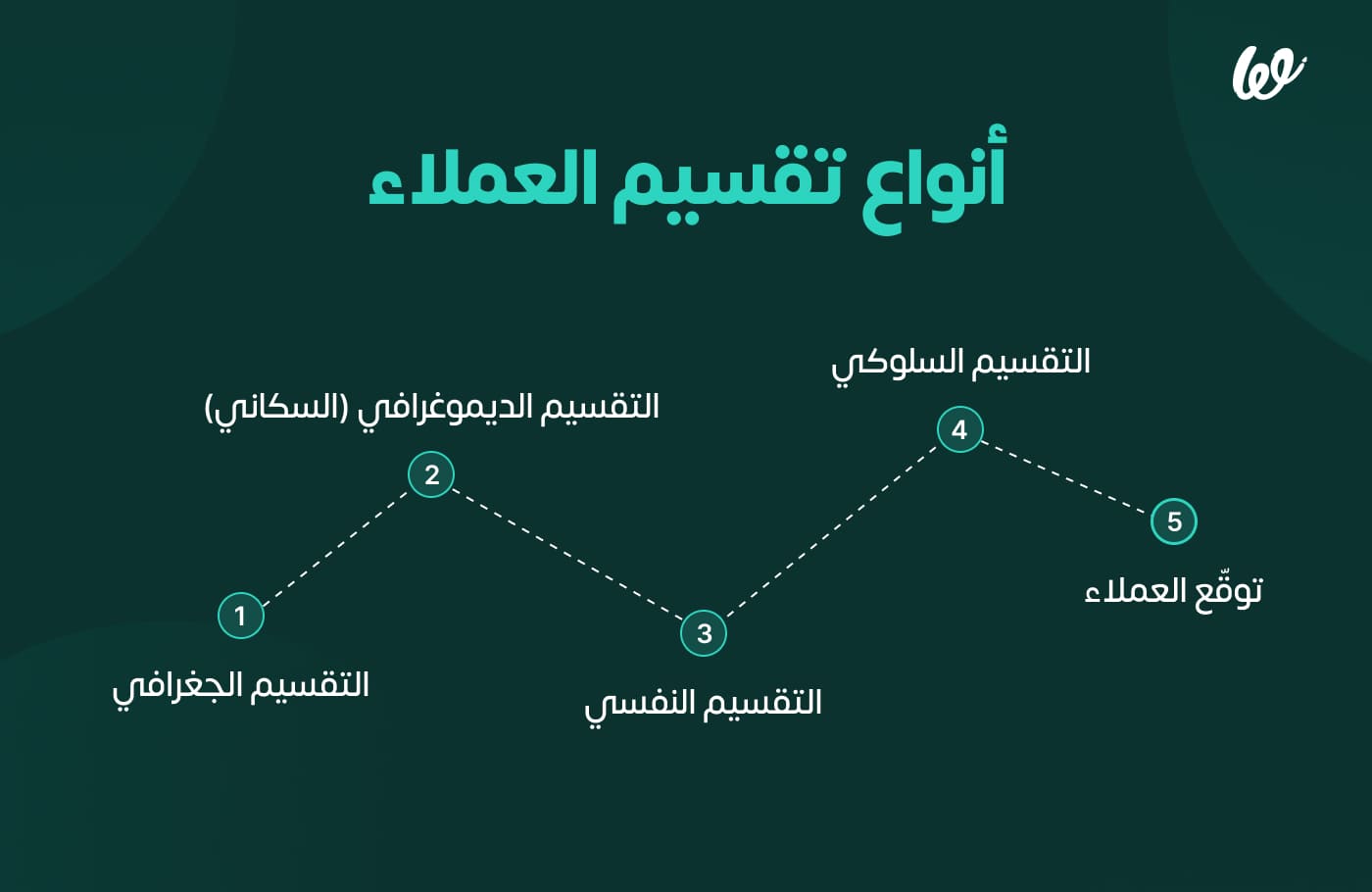 أنواع تقسيم العملاء

1
التقسيم الجغرافي

2
التقسيم الديموغرافي (السكاني)

3
التقسيم النفسي

4
التقسيم السلوكي

5
توقّع العملاء